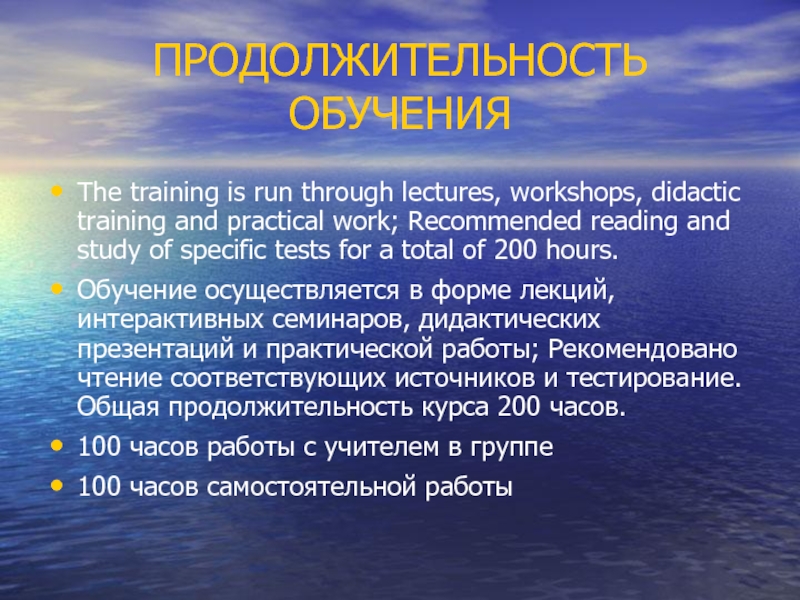 ПРОДОЛЖИТЕЛЬНОСТЬ ОБУЧЕНИЯ

• The training is run through lectures, workshops, didactic training and practical work; Recommended reading and study of specific tests for a total of 200 hours.

• Обучение осуществляется в форме лекций, интерактивных семинаров, дидактических презентаций и практической работы; Рекомендовано чтение соответствующих источников и тестирование. Общая продолжительность курса 200 часов.

• 100 часов работы с учителем в группе

• 100 часов самостоятельной работы